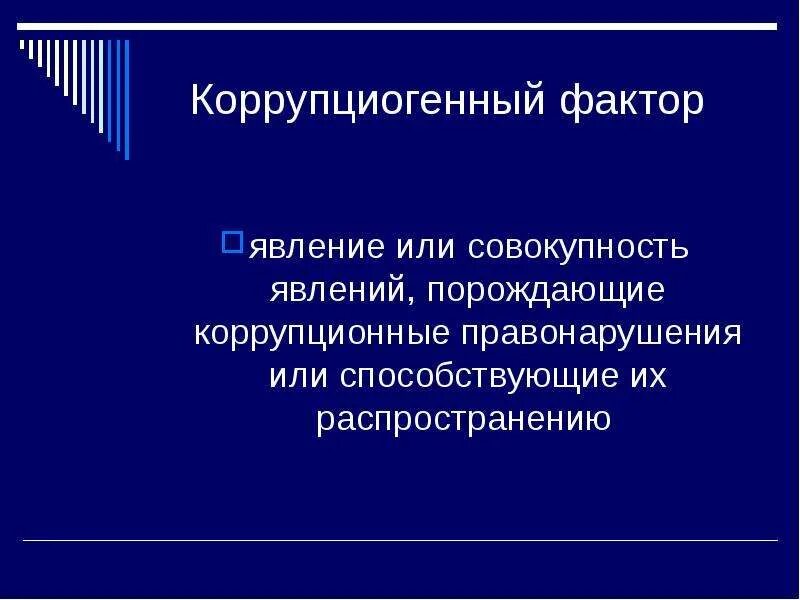 Коррупциогенный фактор

явление или совокупность явлений, порождающие коррупционные правонарушения или способствующие их распространению